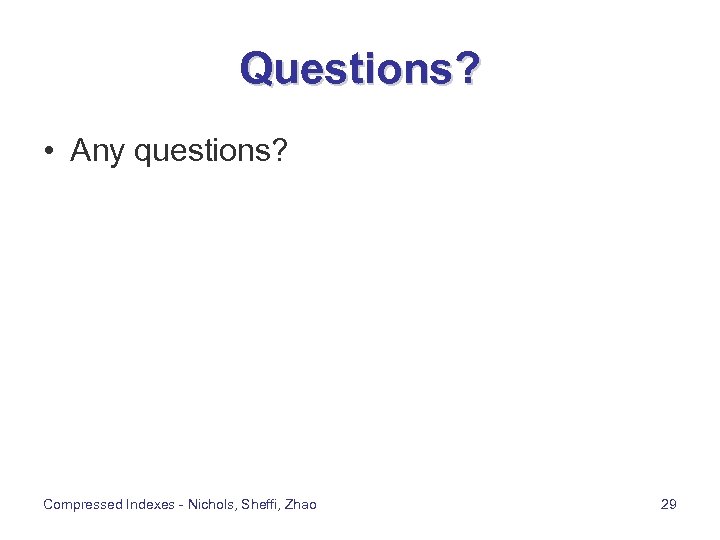 Questions?

• Any questions?

Compressed Indexes - Nichols, Sheffi, Zhao

29